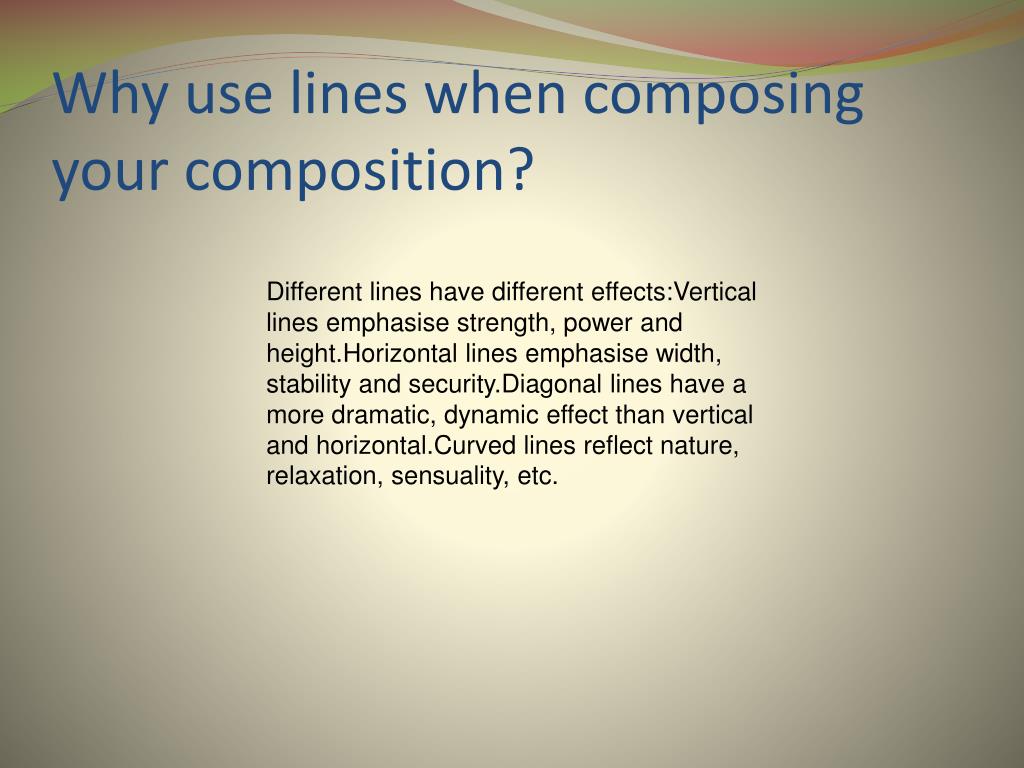 Why use lines when composing your composition?

Different lines have different effects:Vertical lines emphasise strength, power and height.Horizontal lines emphasise width, stability and security.Diagonal lines have a more dramatic, dynamic effect than vertical and horizontal.Curved lines reflect nature, relaxation, sensuality, etc.